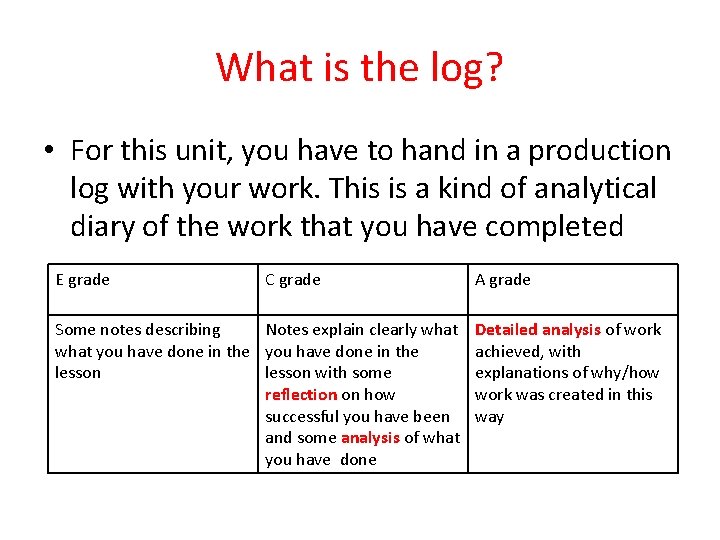 What is the log?

• For this unit, you have to hand in a production log with your work. This is a kind of analytical diary of the work that you have completed

| E grade | C grade | A grade |
|---|---|---|
| Some notes describing what you have done in the lesson | Notes explain clearly what you have done in the lesson with some reflection on how successful you have been and some analysis of what you have done | Detailed analysis of work achieved, with explanations of why/how work was created in this way |